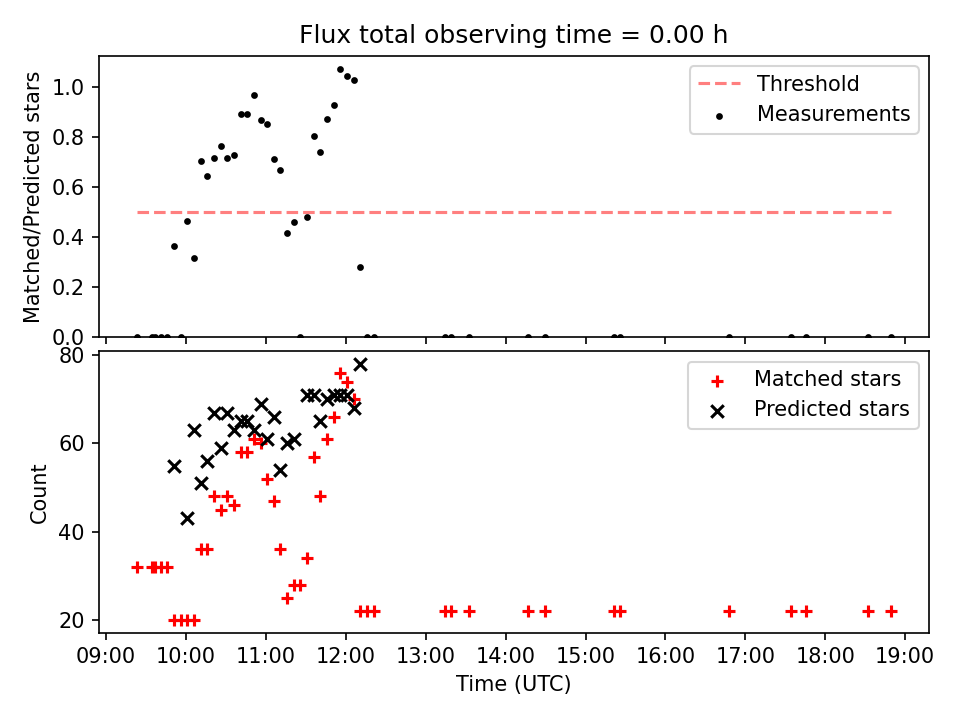 Flux total observing time = 0.00 h

Matched/Predicted stars

1.0
0.8
0.6
0.4
0.2
0.0

Threshold
Measurements

Count

80
60
40
20

Matched stars
Predicted stars

09:00 10:00 11:00 12:00 13:00 14:00 15:00 16:00 17:00 18:00 19:00

Time (UTC)